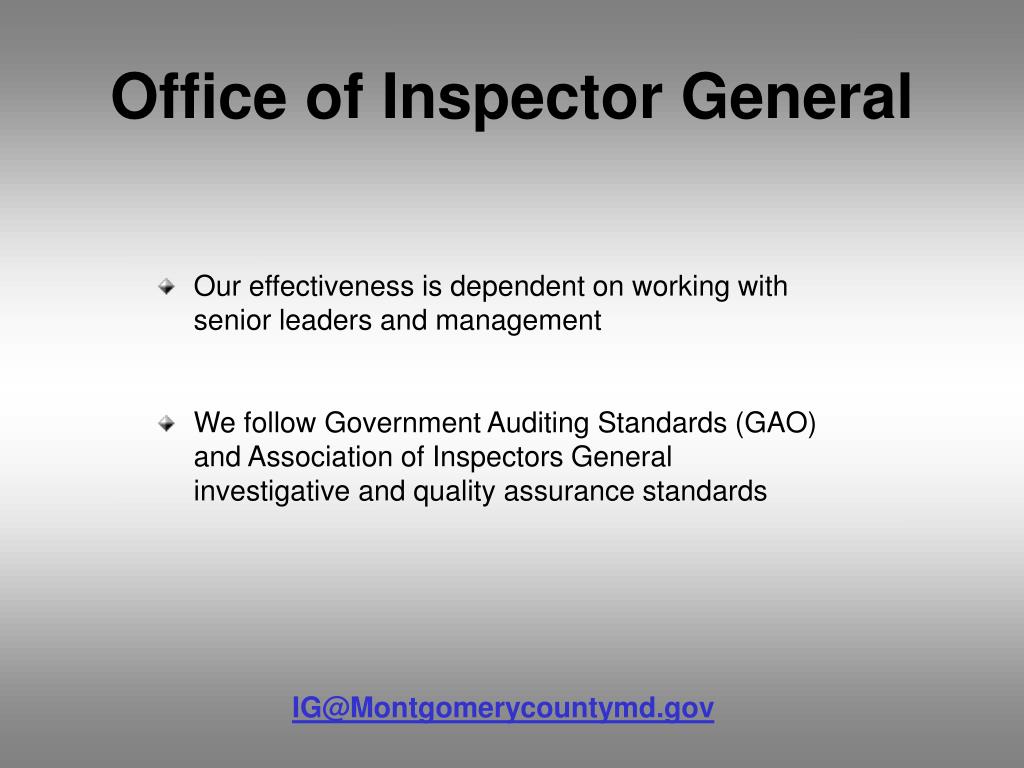 Office of Inspector General

Our effectiveness is dependent on working with senior leaders and management

We follow Government Auditing Standards (GAO) and Association of Inspectors General investigative and quality assurance standards

IG@Montgomerycountymd.gov